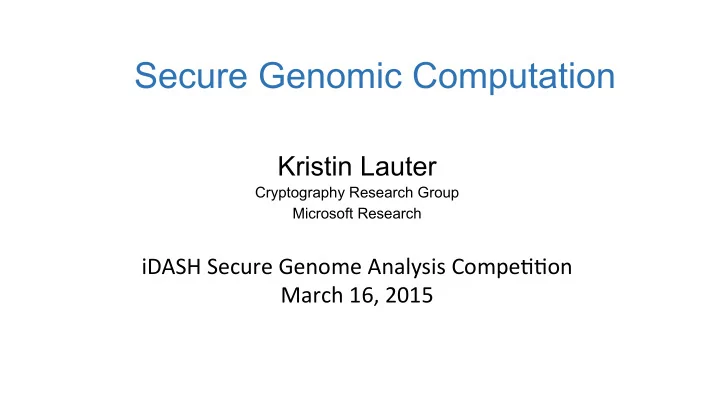 Secure Genomic Computation

Kristin Lauter
Cryptography Research Group
Microsoft Research

iDASH Secure Genome Analysis Competition
March 16, 2015